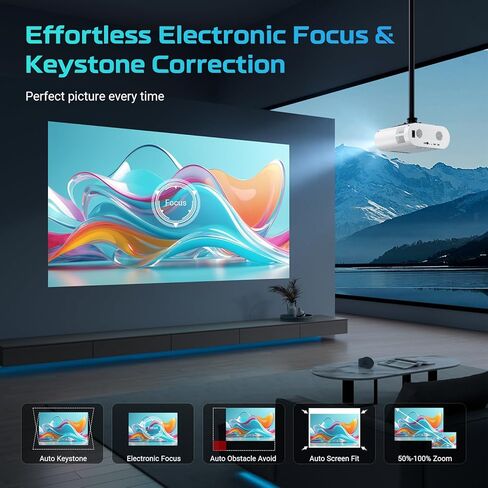 Effortless Electronic Focus & Keystone Correction

Perfect picture every time

Focus

Auto Keystone

Electronic Focus

Auto Obstacle Avoid

Auto Screen Fit

50%-100% Zoom